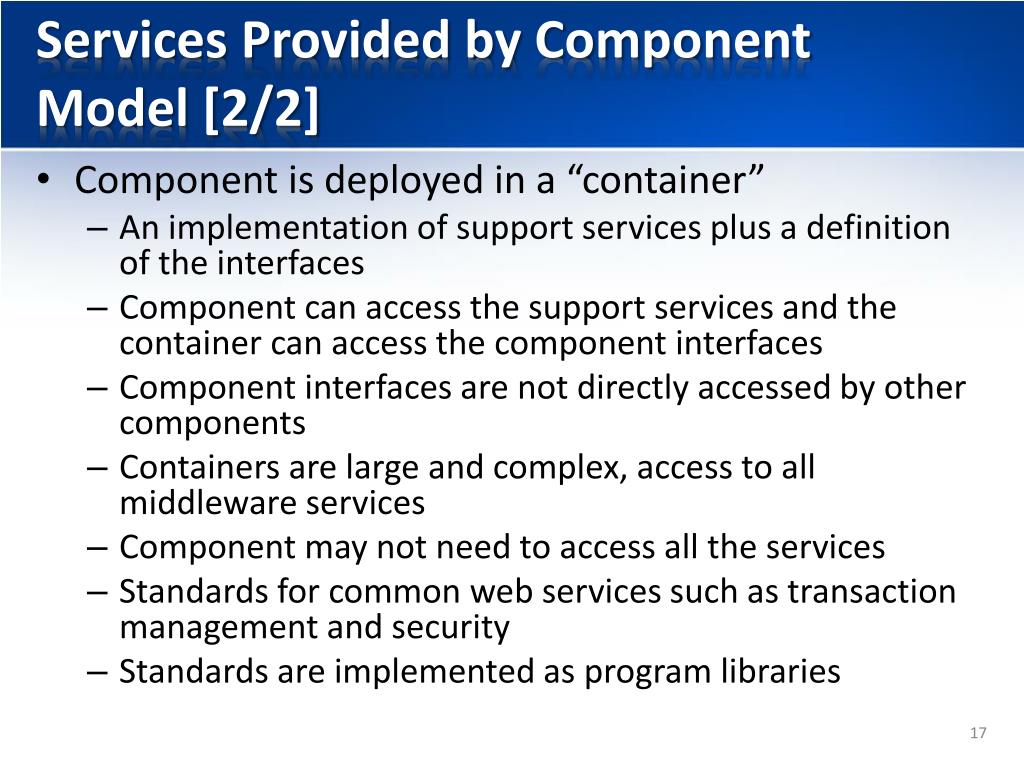 Services Provided by Component Model [2/2]

• Component is deployed in a “container”
– An implementation of support services plus a definition of the interfaces
– Component can access the support services and the container can access the component interfaces
– Component interfaces are not directly accessed by other components
– Containers are large and complex, access to all middleware services
– Component may not need to access all the services
– Standards for common web services such as transaction management and security
– Standards are implemented as program libraries

17